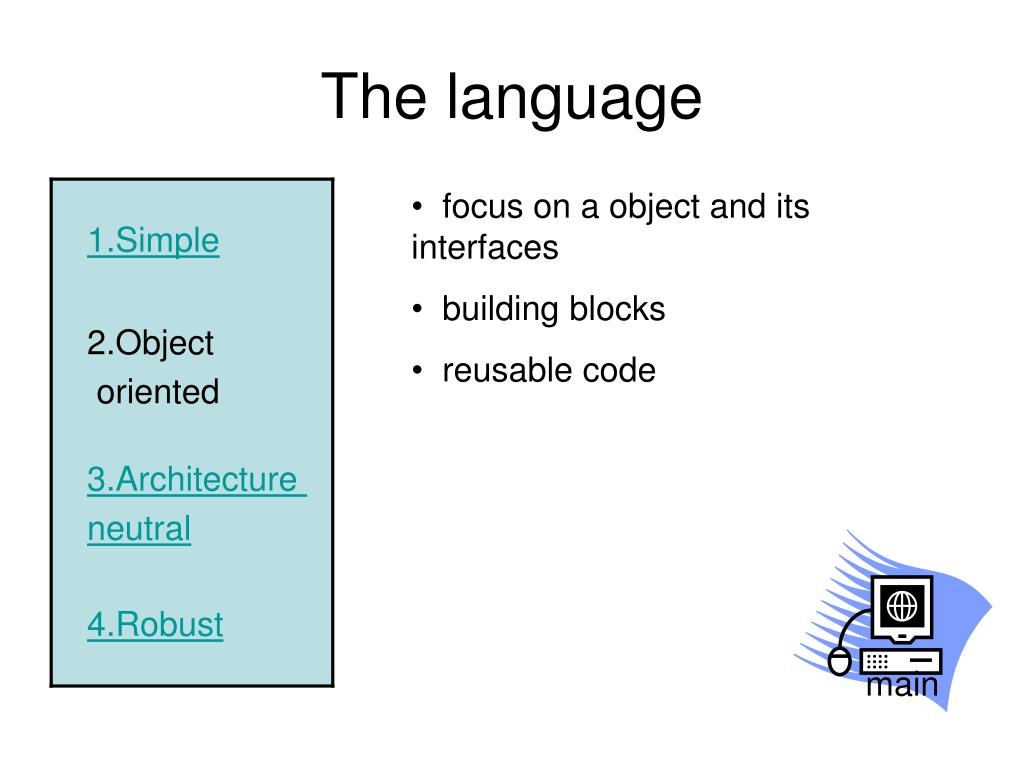 The language

1.Simple

2.Object oriented

3.Architecture neutral

4.Robust

• focus on a object and its interfaces

• building blocks

• reusable code

main